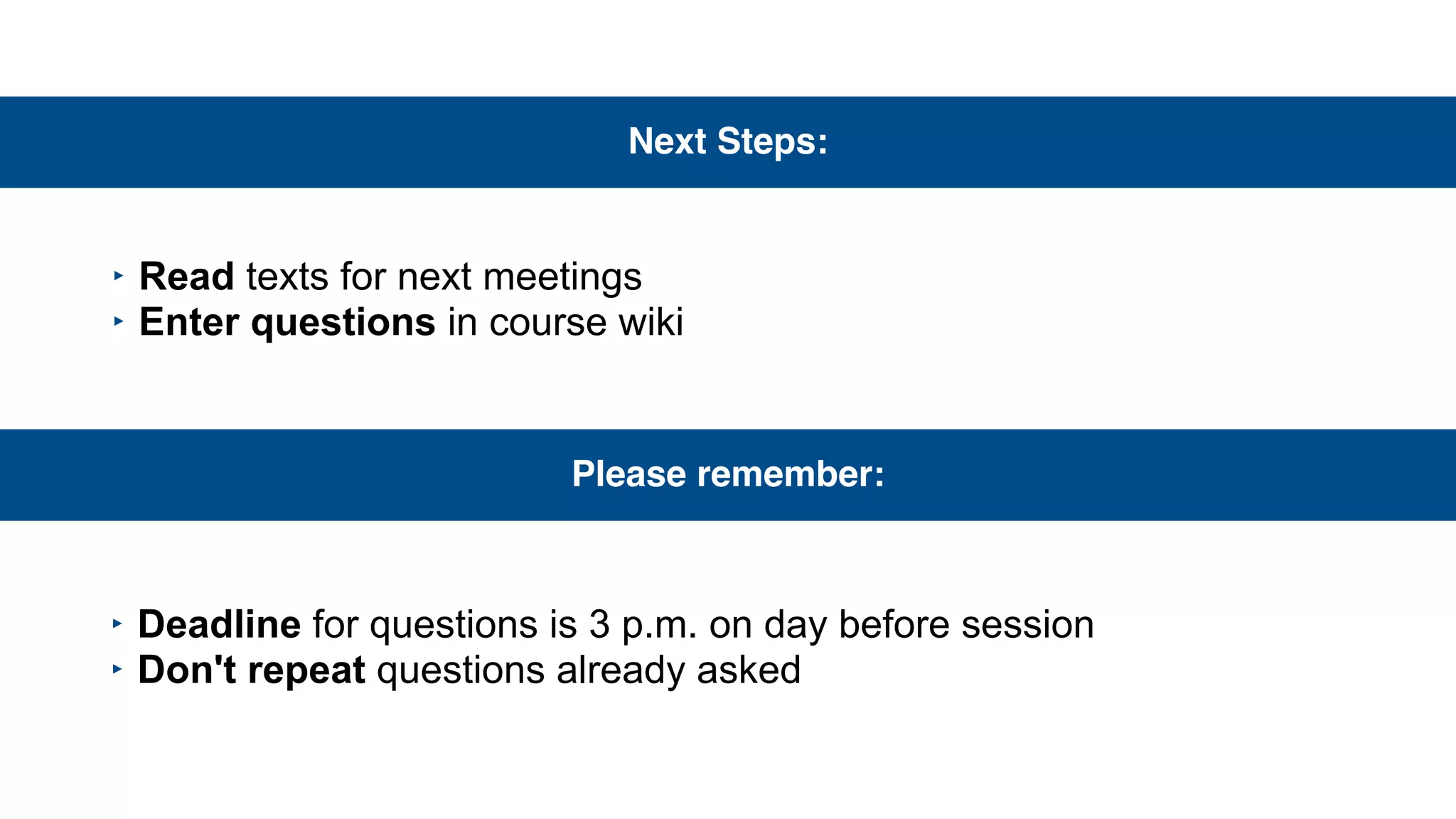 Next Steps:

‣ Read texts for next meetings
‣ Enter questions in course wiki

Please remember:

‣ Deadline for questions is 3 p.m. on day before session
‣ Don't repeat questions already asked